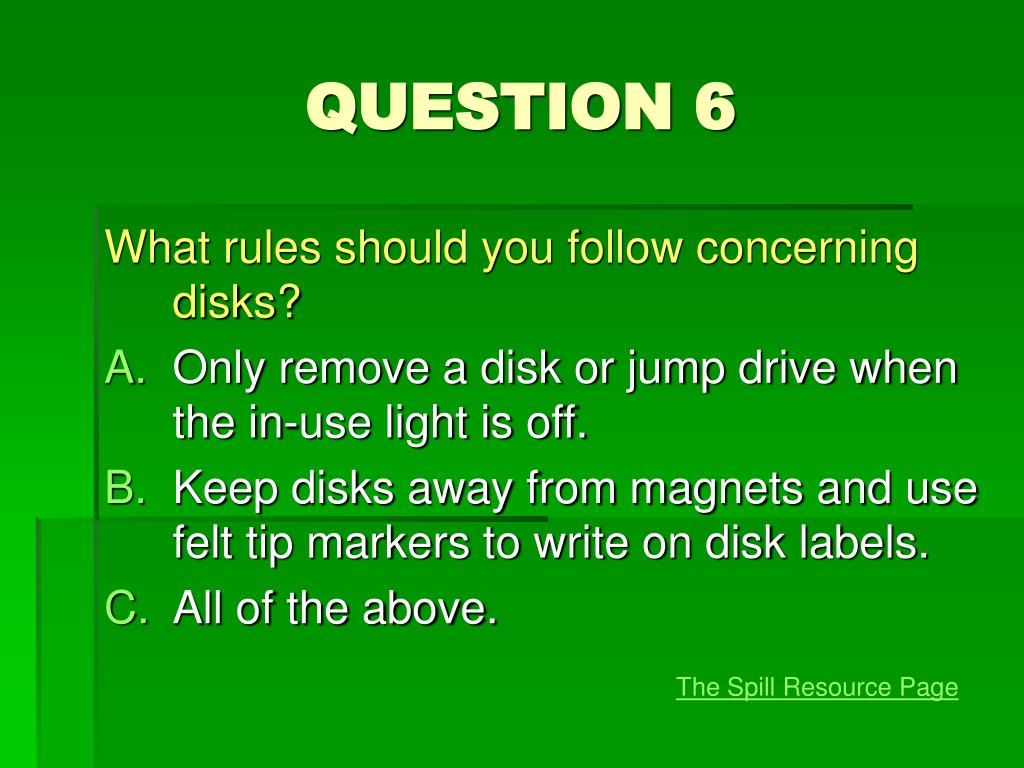 QUESTION 6

What rules should you follow concerning disks?

A. Only remove a disk or jump drive when the in-use light is off.

B. Keep disks away from magnets and use felt tip markers to write on disk labels.

C. All of the above.

The Spill Resource Page